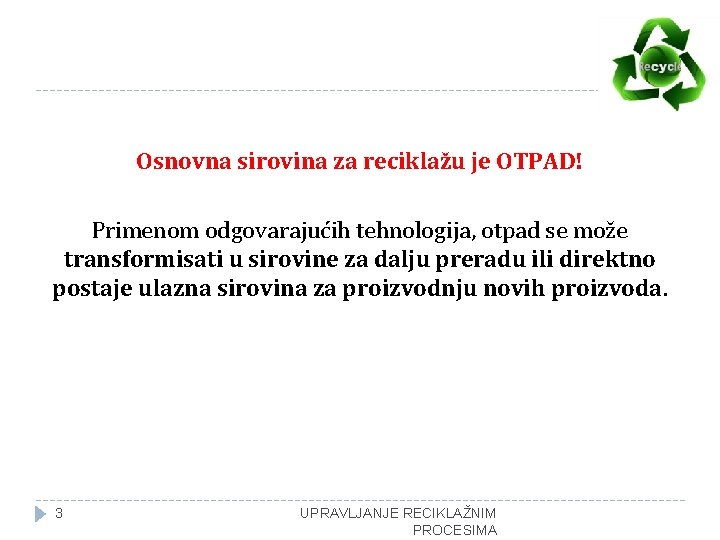 Recycle

Osnovna sirovina za reciklažu je OTPAD!

Primenom odgovarajućih tehnologija, otpad se može transformisati u sirovine za dalju preradu ili direktno postaje ulazna sirovina za proizvodnju novih proizvoda.

3

UPRAVLJANJE RECIKLAŽNIM PROCESIMA